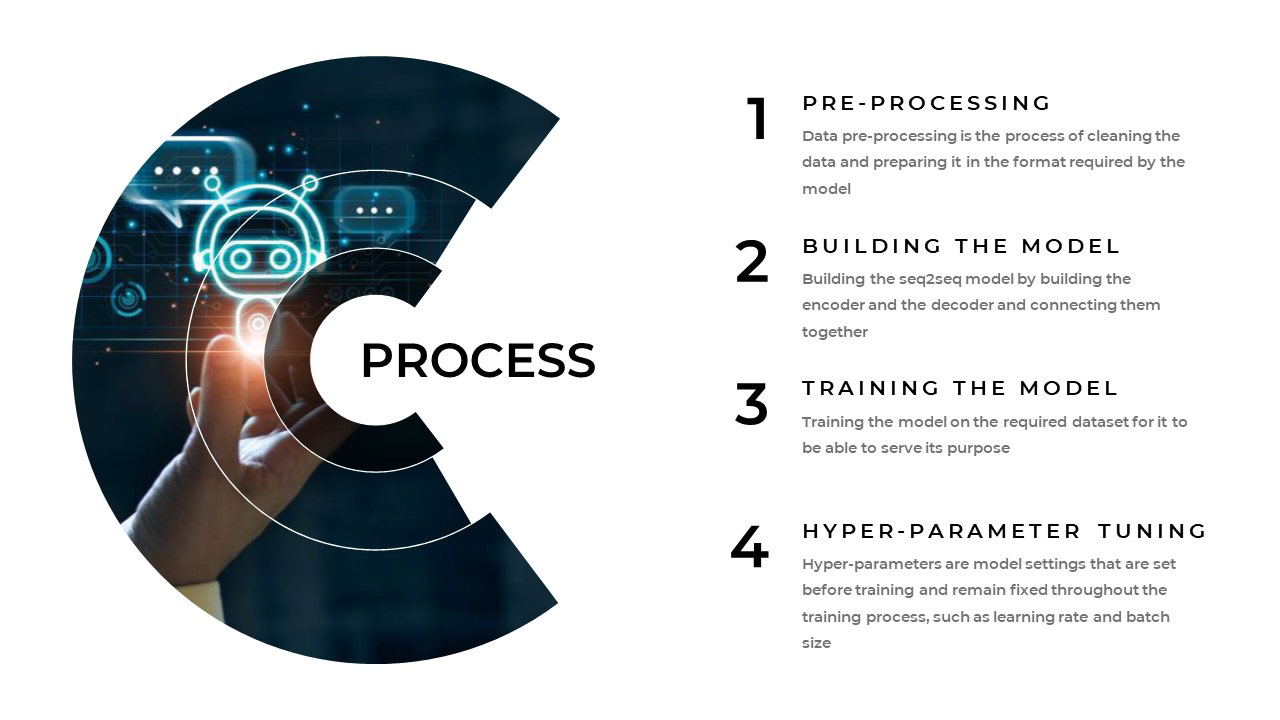 PROCESS

1
PRE-PROCESSING
Data pre-processing is the process of cleaning the data and preparing it in the format required by the model

2
BUILDING THE MODEL
Building the seq2seq model by building the encoder and the decoder and connecting them together

3
TRAINING THE MODEL
Training the model on the required dataset for it to be able to serve its purpose

4
HYPER-PARAMETER TUNING
Hyper-parameters are model settings that are set before training and remain fixed throughout the training process, such as learning rate and batch size